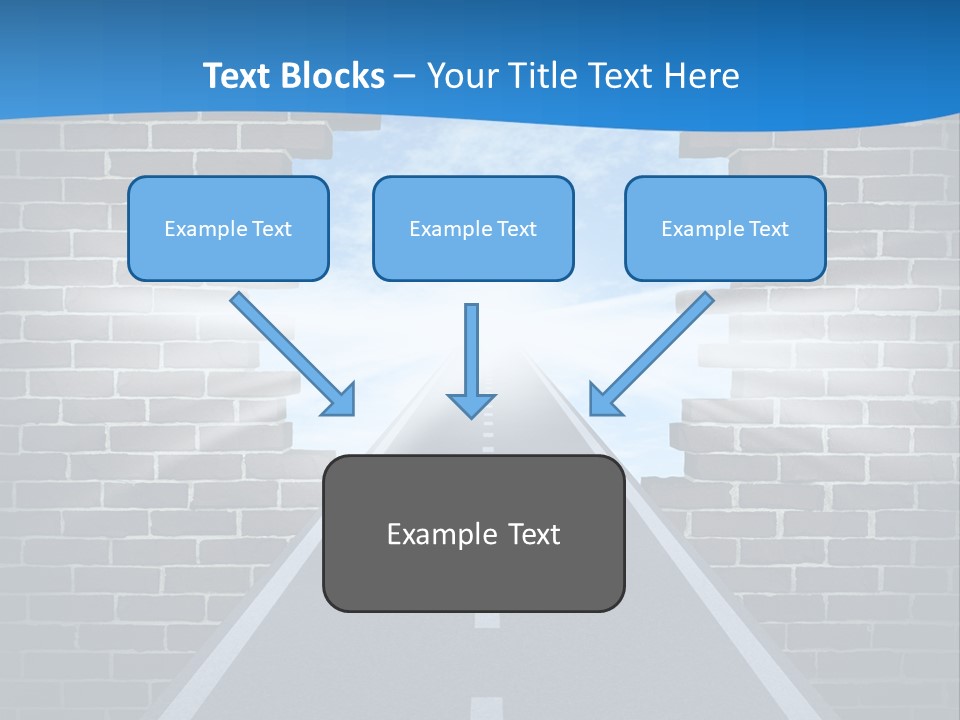 Text Blocks – Your Title Text Here

Example Text

Example Text

Example Text

Example Text